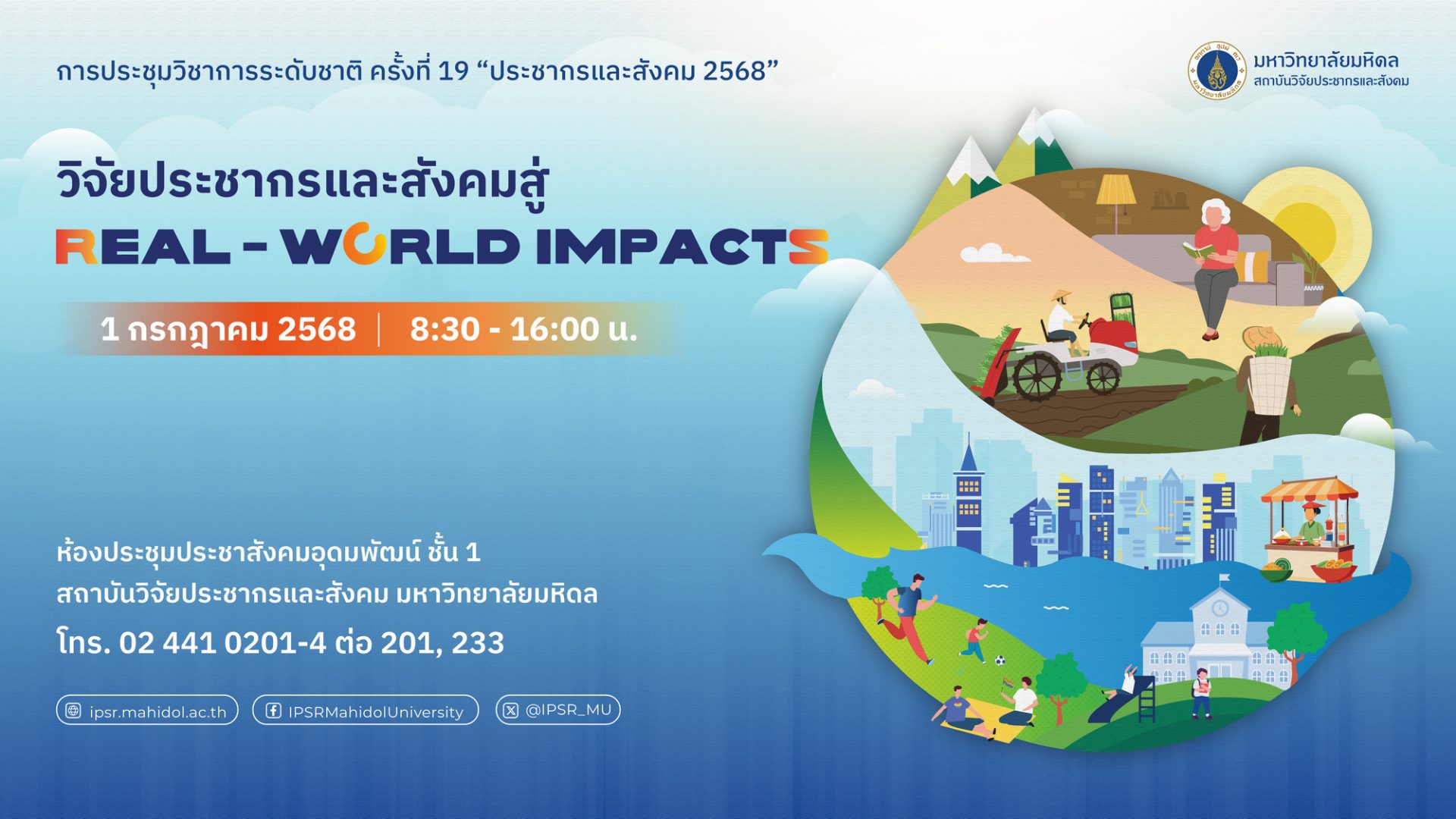 การประชุมวิชาการระดับชาติ ครั้งที่ 19 “ประชากรและสังคม 2568”

มหาวิทยาลัยมหิดล
สถาบันวิจัยประชากรและสังคม

วิจัยประชากรและสังคมสู่
REAL - WORLD IMPACTS

1 กรกฎาคม 2568 | 8:30 - 16:00 น.

ห้องประชุมประชาสังคมอุดมพัฒน์ ชั้น 1
สถาบันวิจัยประชากรและสังคม มหาวิทยาลัยมหิดล
โทร. 02 441 0201-4 ต่อ 201, 233

ipsr.mahidol.ac.th
IPSRMahidolUniversity
@IPSR_MU